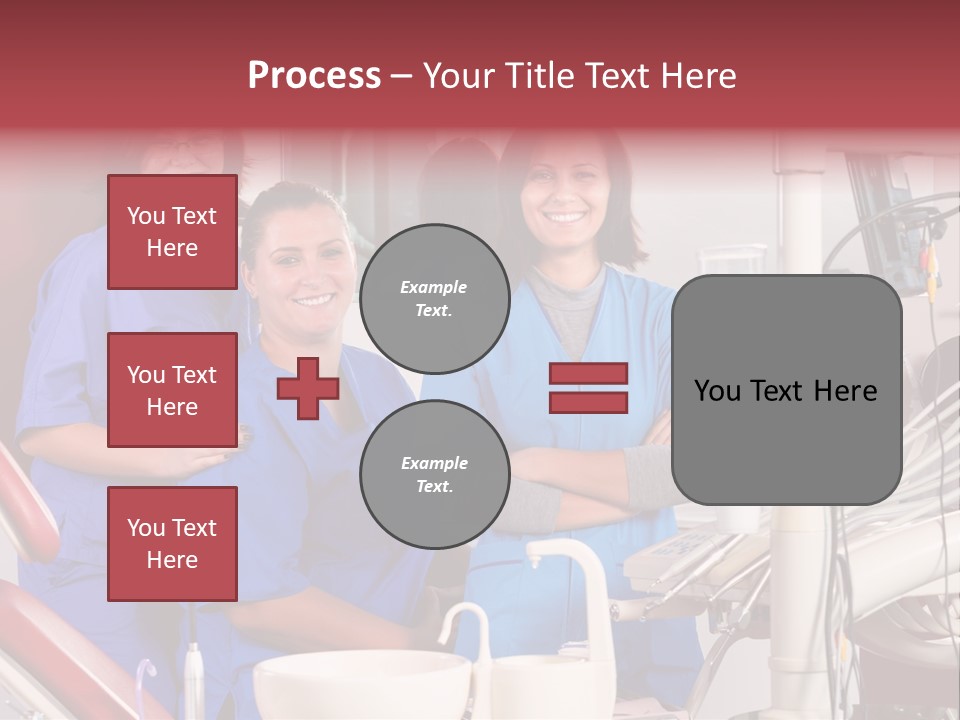 Process – Your Title Text Here

You Text Here

You Text Here

You Text Here

Example Text.

Example Text.

You Text Here